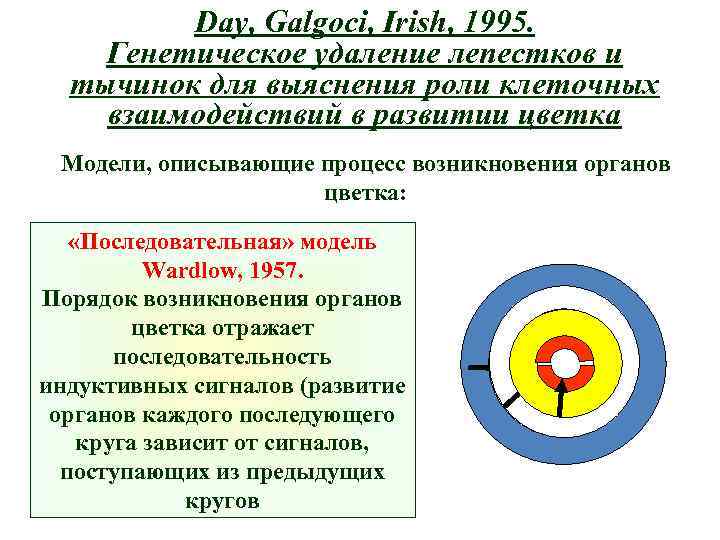 Day, Galgoci, Irish, 1995.
Генетическое удаление лепестков и тычинок для выяснения роли клеточных взаимодействий в развитии цветка

Модели, описывающие процесс возникновения органов цветка:

«Последовательная» модель Wardlow, 1957.
Порядок возникновения органов цветка отражает последовательность индуктивных сигналов (развитие органов каждого последующего круга зависит от сигналов, поступающих из предыдущих кругов